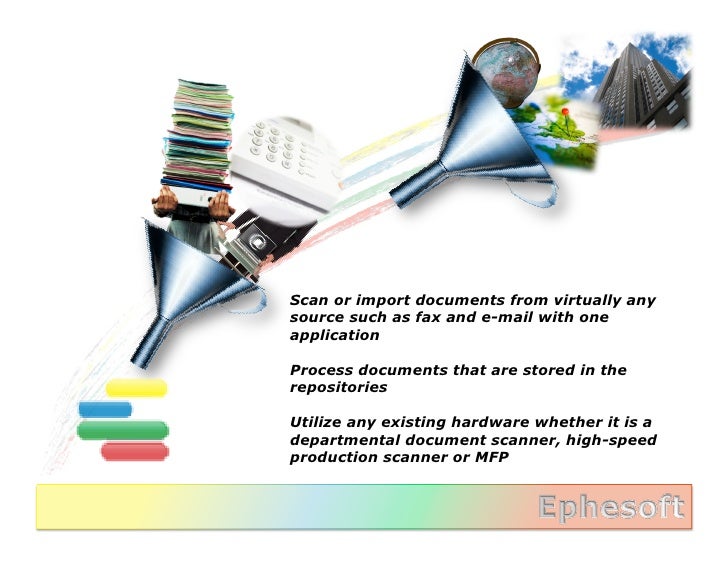 Scan or import documents from virtually any source such as fax and e-mail with one application

Process documents that are stored in the repositories

Utilize any existing hardware whether it is a departmental document scanner, high-speed production scanner or MFP

Ephesoft